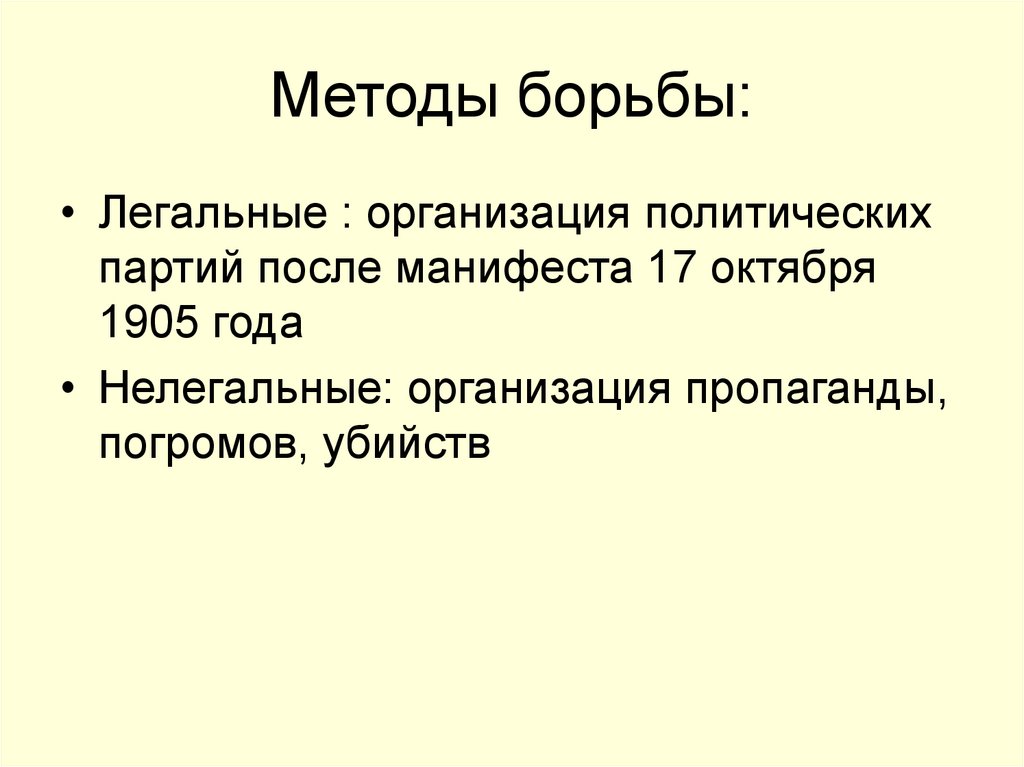 Методы борьбы:

• Легальные : организация политических партий после манифеста 17 октября 1905 года

• Нелегальные: организация пропаганды, погромов, убийств